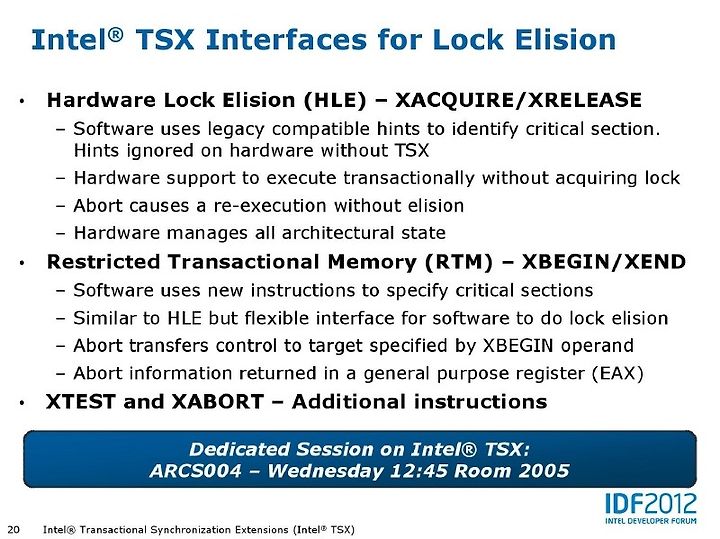 Intel® TSX Interfaces for Lock Elision

• Hardware Lock Elision (HLE) – XACQUIRE/XRELEASE
  – Software uses legacy compatible hints to identify critical section. Hints ignored on hardware without TSX
  – Hardware support to execute transactionally without acquiring lock
  – Abort causes a re-execution without elision
  – Hardware manages all architectural state
• Restricted Transactional Memory (RTM) – XBEGIN/XEND
  – Software uses new instructions to specify critical sections
  – Similar to HLE but flexible interface for software to do lock elision
  – Abort transfers control to target specified by XBEGIN operand
  – Abort information returned in a general purpose register (EAX)
• XTEST and XABORT – Additional instructions

Dedicated Session on Intel® TSX:
ARCS004 – Wednesday 12:45 Room 2005

IDF2012
INTEL DEVELOPER FORUM

20 Intel® Transactional Synchronization Extensions (Intel® TSX)